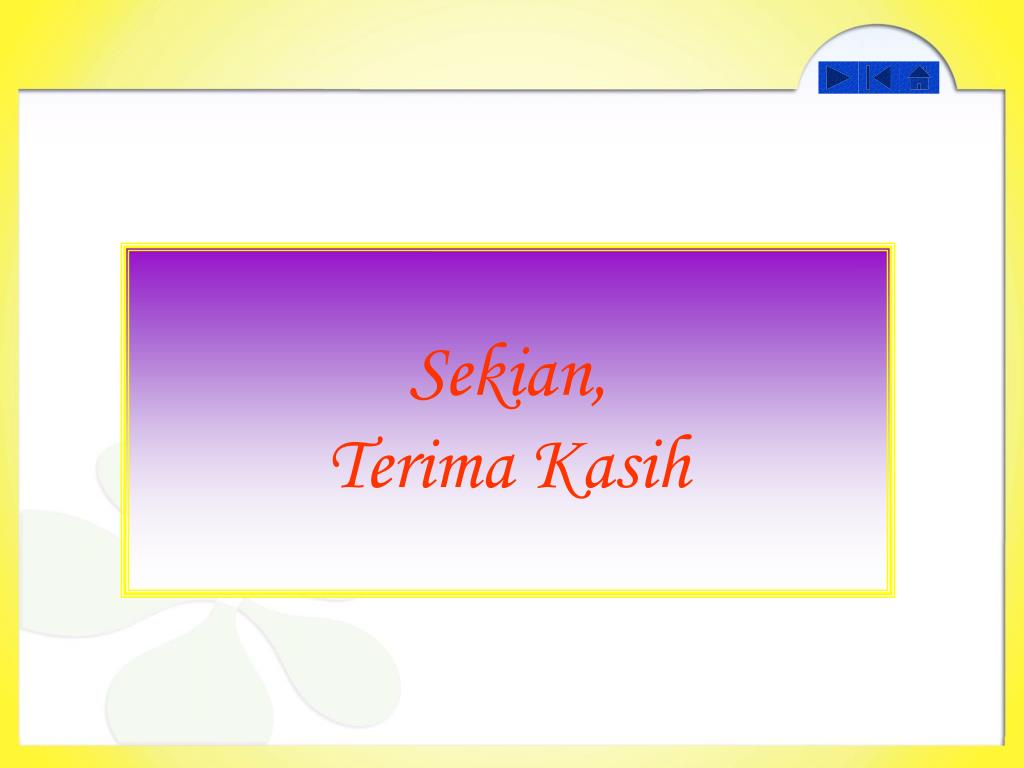 Sekian,
Terima Kasih